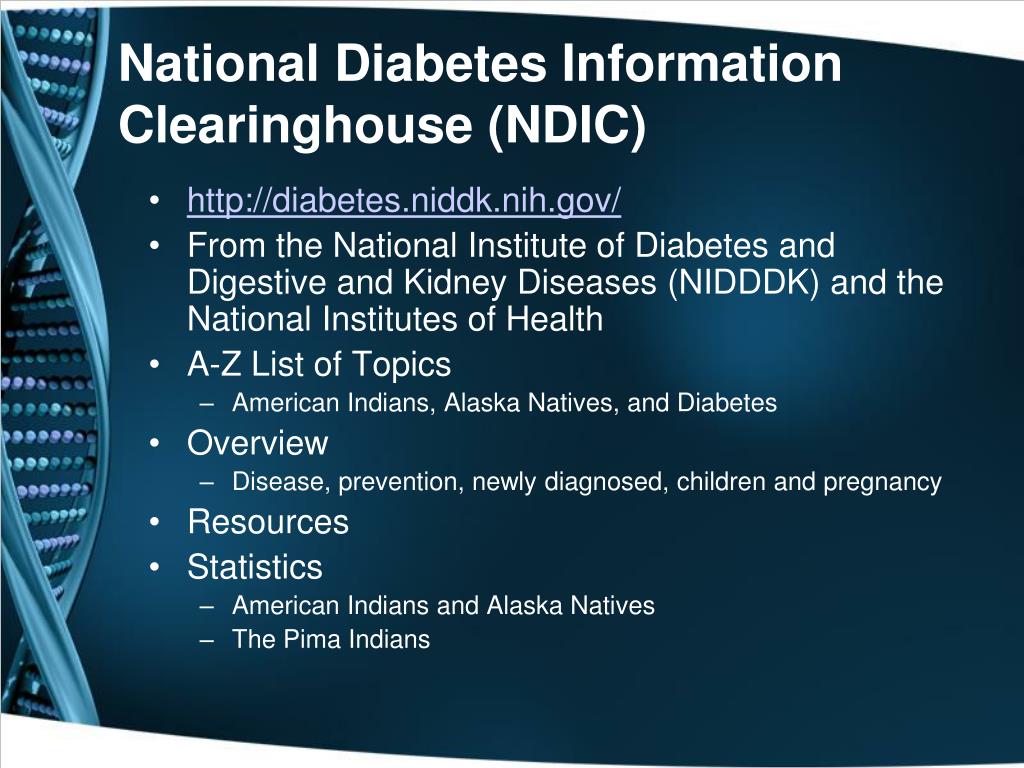 National Diabetes Information Clearinghouse (NDIC)

• http://diabetes.niddk.nih.gov/
• From the National Institute of Diabetes and Digestive and Kidney Diseases (NIDDDK) and the National Institutes of Health
• A-Z List of Topics
– American Indians, Alaska Natives, and Diabetes
• Overview
– Disease, prevention, newly diagnosed, children and pregnancy
• Resources
• Statistics
– American Indians and Alaska Natives
– The Pima Indians